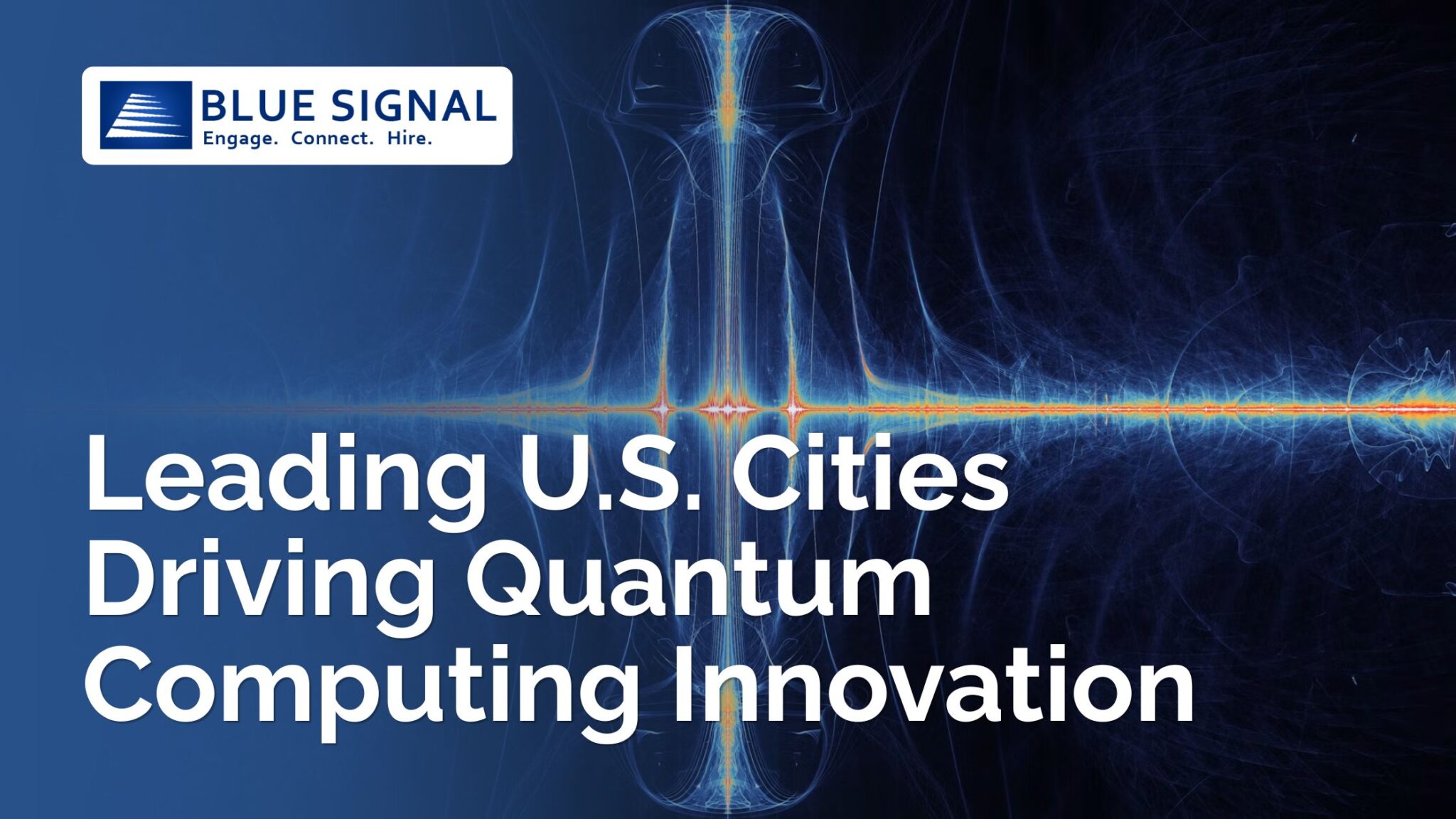 BLUE SIGNAL
Engage. Connect. Hire.

Leading U.S. Cities Driving Quantum Computing Innovation